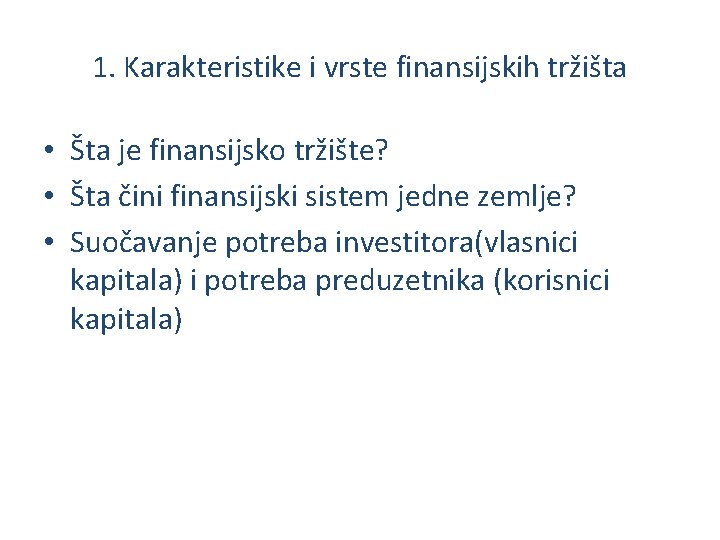 1. Karakteristike i vrste finansijskih tržišta

• Šta je finansijsko tržište?
• Šta čini finansijski sistem jedne zemlje?
• Suočavanje potreba investitora(vlasnici kapitala) i potreba preduzetnika (korisnici kapitala)